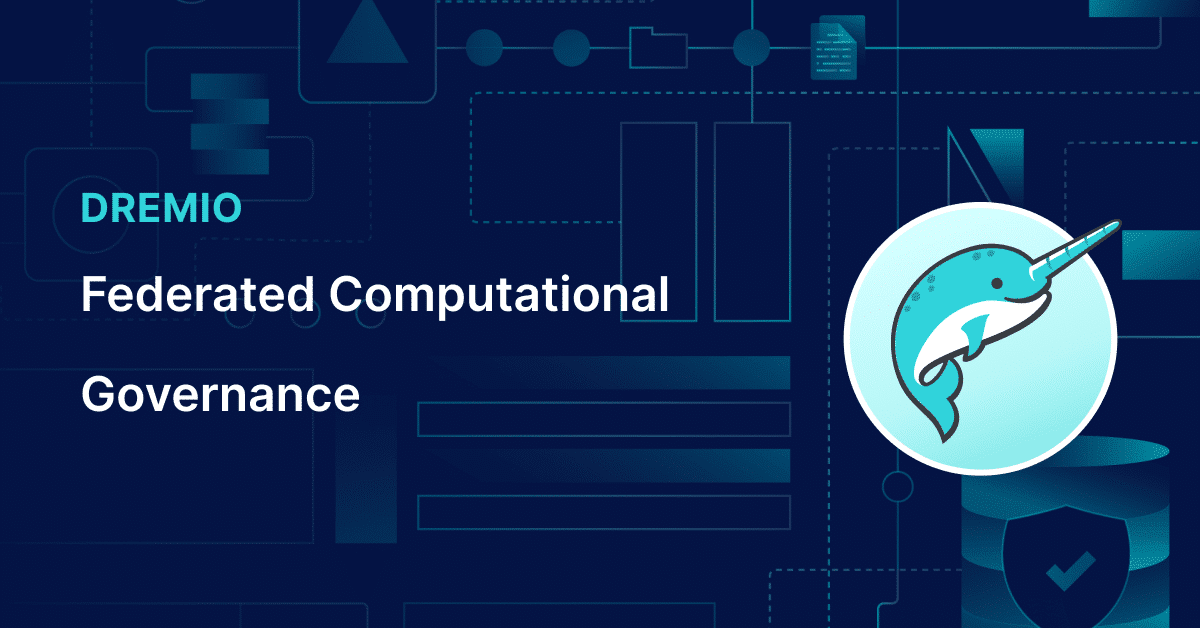 DREMIO

Federated Computational Governance